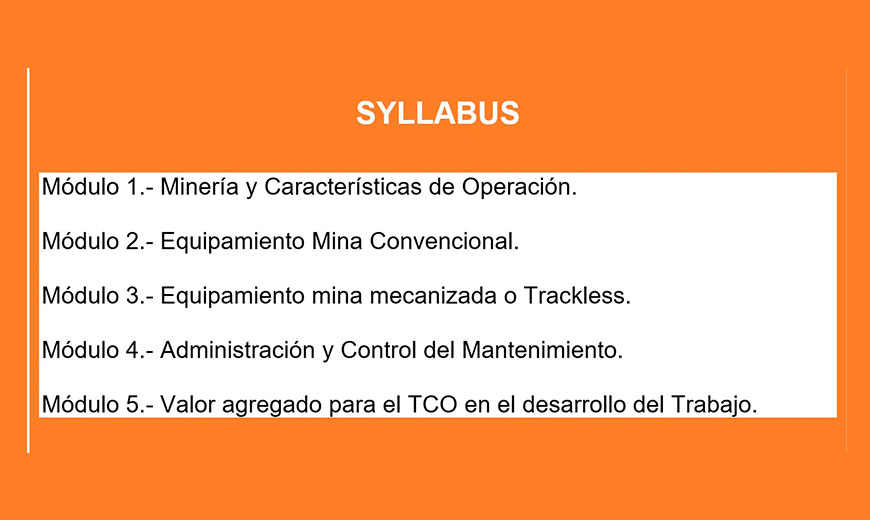 SYLLABUS

Módulo 1.- Minería y Características de Operación.

Módulo 2.- Equipamiento Mina Convencional.

Módulo 3.- Equipamiento mina mecanizada o Trackless.

Módulo 4.- Administración y Control del Mantenimiento.

Módulo 5.- Valor agregado para el TCO en el desarrollo del Trabajo.